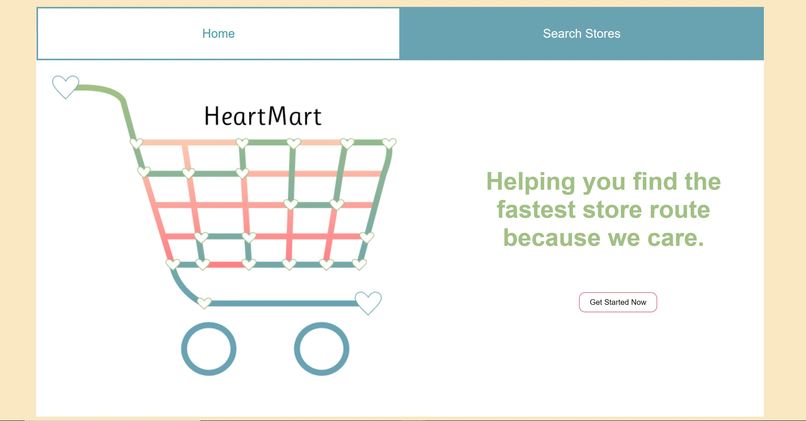 Home

Search Stores

HeartMart

Helping you find the fastest store route because we care.

Get Started Now